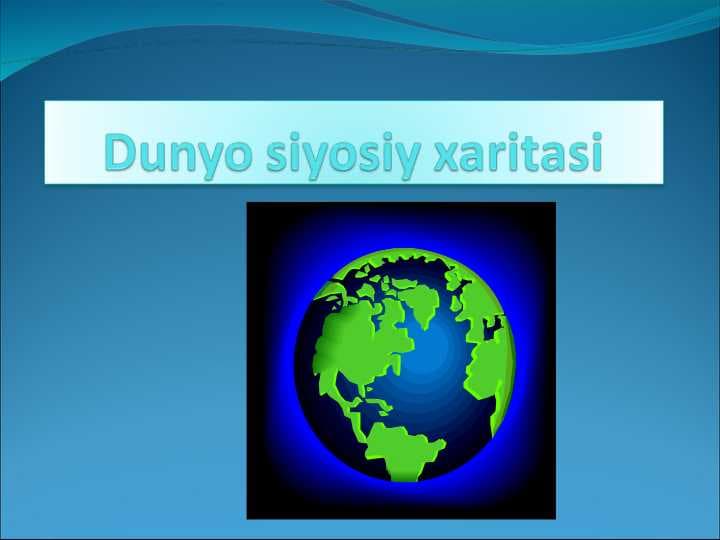 Dunyo siyosiy xaritasi